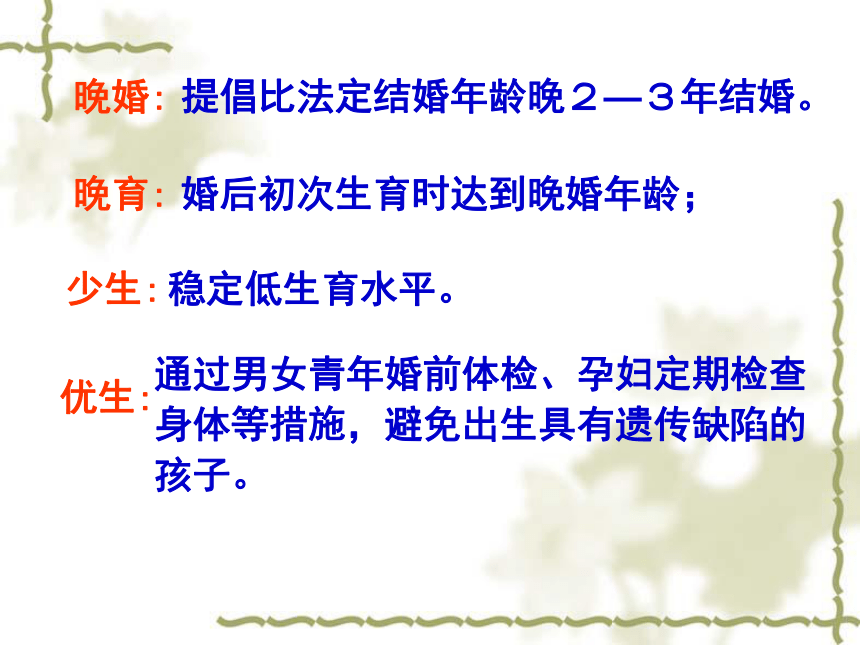 晚婚: 提倡比法定结婚年龄晚２—３年结婚。

晚育: 婚后初次生育时达到晚婚年龄；

少生: 稳定低生育水平。

优生: 通过男女青年婚前体检、孕妇定期检查身体等措施，避免出生具有遗传缺陷的孩子。